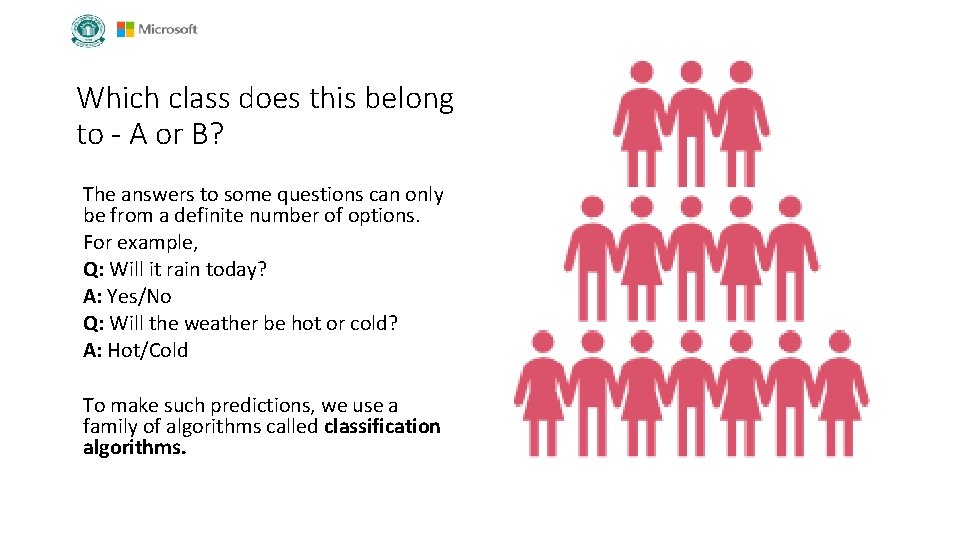 Microsoft

Which class does this belong to - A or B?

The answers to some questions can only be from a definite number of options.
For example,
Q: Will it rain today?
A: Yes/No
Q: Will the weather be hot or cold?
A: Hot/Cold

To make such predictions, we use a family of algorithms called classification algorithms.